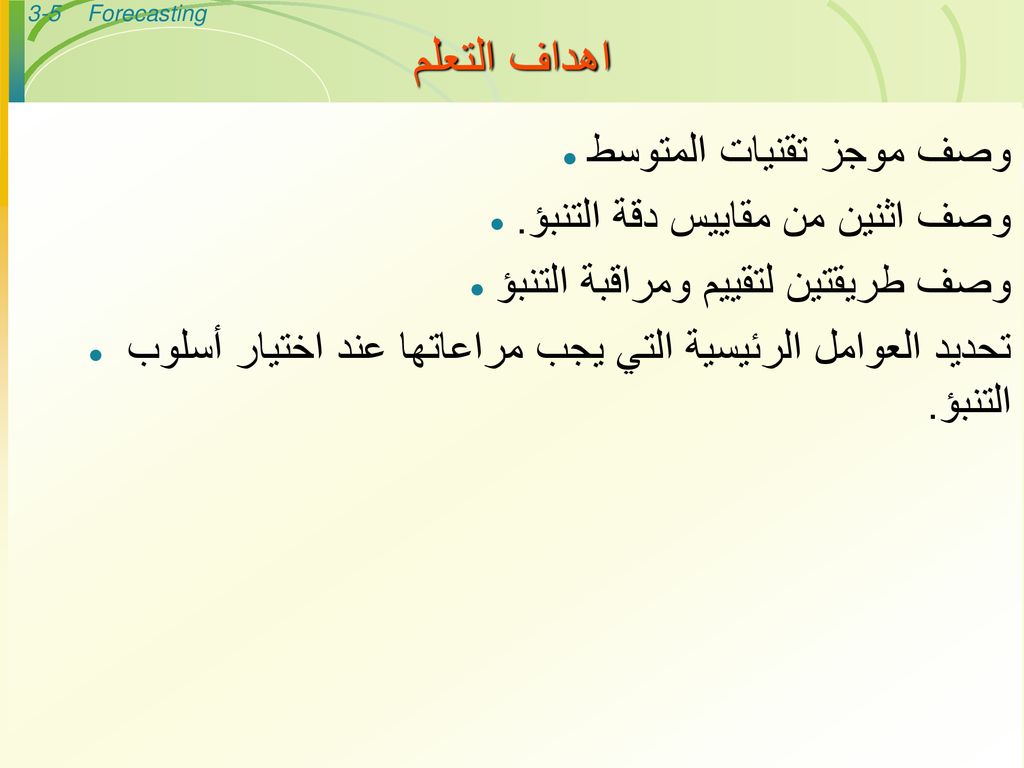 3-5 Forecasting

اهداف التعلم

وصف موجز تقنيات المتوسط

وصف اثنين من مقاييس دقة التنبؤ.

وصف طريقتين لتقييم ومراقبة التنبؤ

تحديد العوامل الرئيسية التي يجب مراعاتها عند اختيار أسلوب التنبؤ.